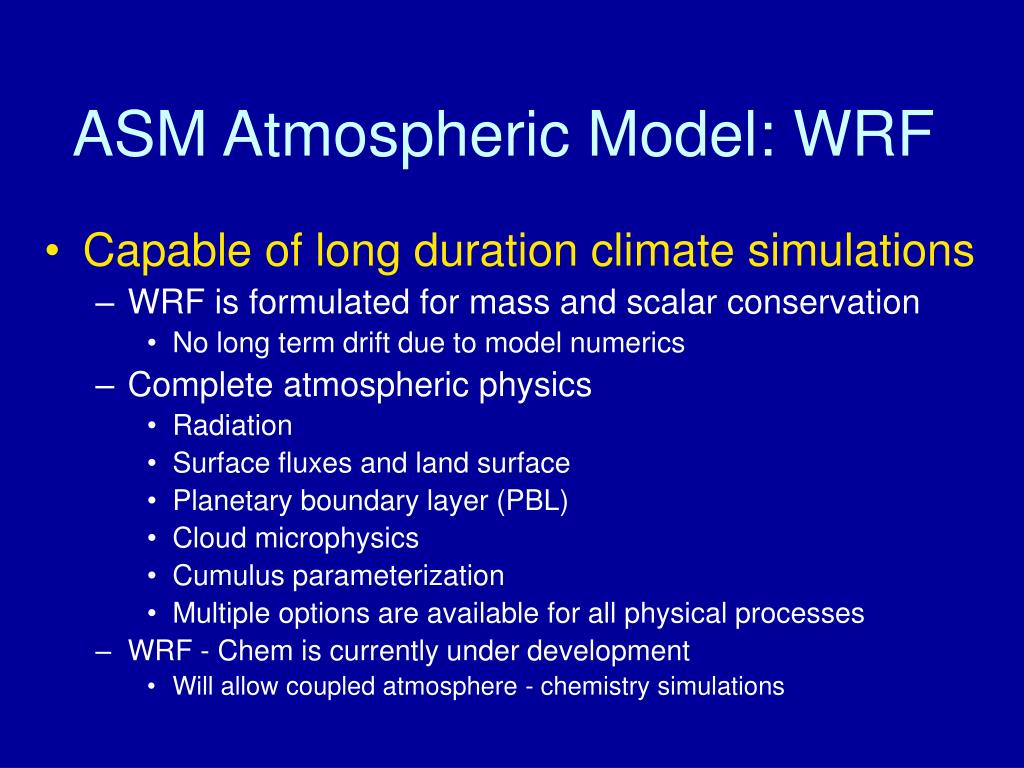 ASM Atmospheric Model: WRF

• Capable of long duration climate simulations
– WRF is formulated for mass and scalar conservation
• No long term drift due to model numerics
– Complete atmospheric physics
• Radiation
• Surface fluxes and land surface
• Planetary boundary layer (PBL)
• Cloud microphysics
• Cumulus parameterization
• Multiple options are available for all physical processes
– WRF - Chem is currently under development
• Will allow coupled atmosphere - chemistry simulations